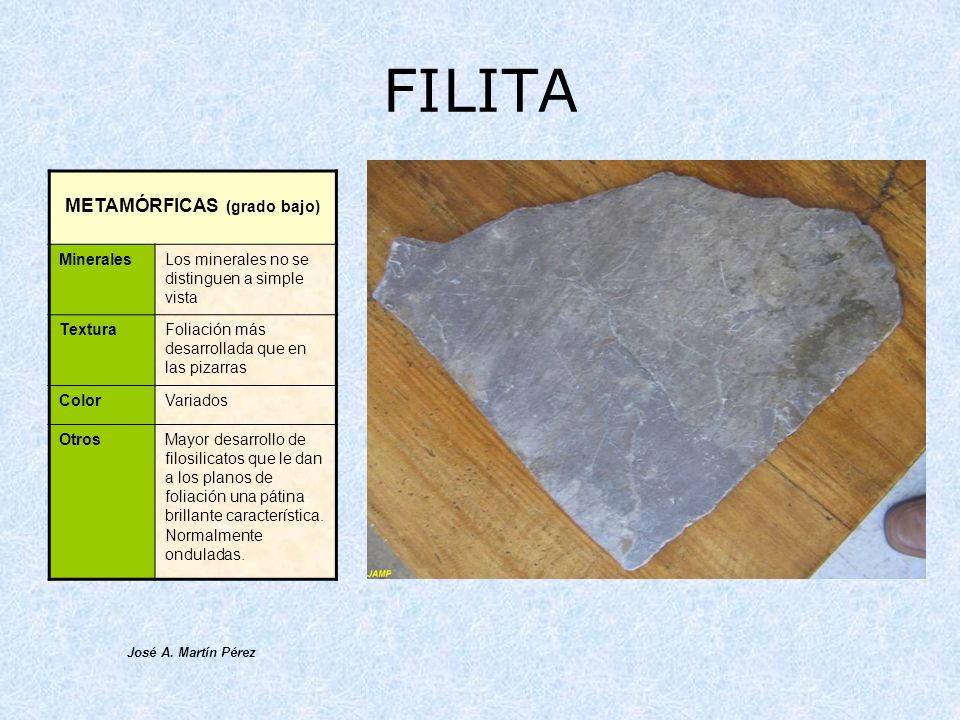 FILITA

| METAMÓRFICAS (grado bajo) | |
|---|---|
| Minerales | Los minerales no se distinguen a simple vista |
| Textura | Foliación más desarrollada que en las pizarras |
| Color | Variados |
| Otros | Mayor desarrollo de filosilicatos que le dan a los planos de foliación una pátina brillante característica. Normalmente onduladas. |

JAMP

José A. Martín Pérez